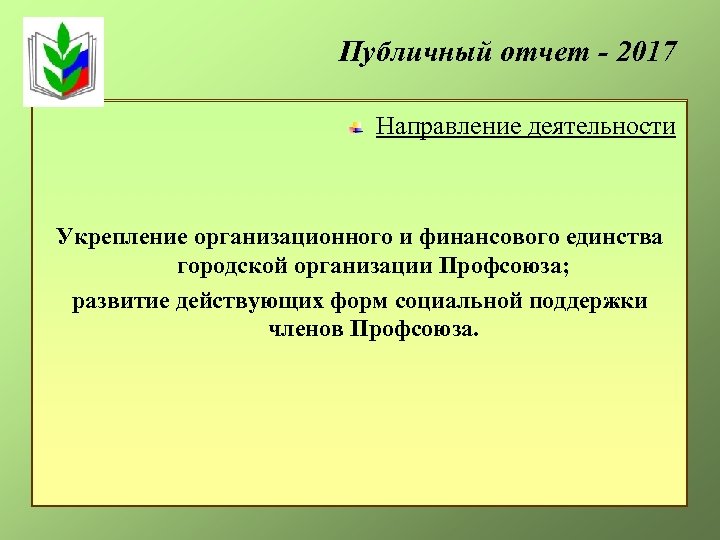 Публичный отчет - 2017

Направление деятельности

Укрепление организационного и финансового единства городской организации Профсоюза;

развитие действующих форм социальной поддержки членов Профсоюза.